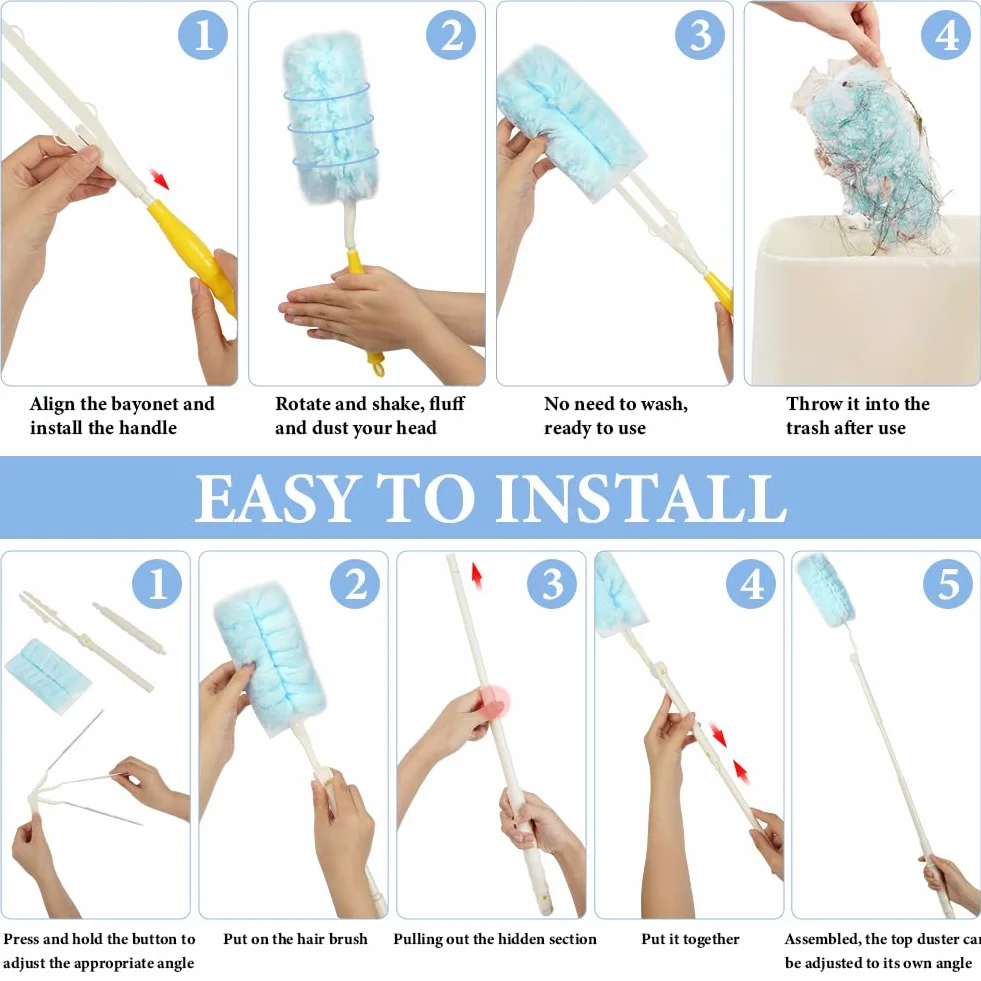 1

Align the bayonet and install the handle

2

Rotate and shake, fluff and dust your head

3

No need to wash, ready to use

4

Throw it into the trash after use

EASY TO INSTALL

1

Press and hold the button to adjust the appropriate angle

2

Put on the hair brush

3

Pulling out the hidden section

4

Put it together

5

Assembled, the top duster car be adjusted to its own angle